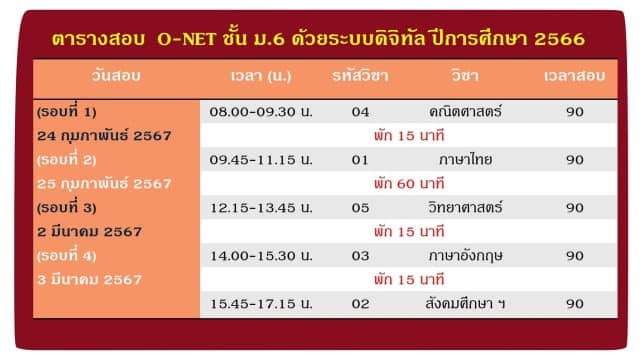 ตารางสอบ O-NET ชั้น ม.6 ด้วยระบบดิจิทัล ปีการศึกษา 2566

| วันสอบ | เวลา (น.) | รหัสวิชา | วิชา | เวลาสอบ |
|---|---|---|---|---|
| (รอบที่ 1) | 08.00-09.30 น. | 04 | คณิตศาสตร์ | 90 |
| 24 กุมภาพันธ์ 2567 | พัก 15 นาที | | | |
| (รอบที่ 2) | 09.45-11.15 น. | 01 | ภาษาไทย | 90 |
| 25 กุมภาพันธ์ 2567 | พัก 60 นาที | | | |
| (รอบที่ 3) | 12.15-13.45 น. | 05 | วิทยาศาสตร์ | 90 |
| 2 มีนาคม 2567 | พัก 15 นาที | | | |
| (รอบที่ 4) | 14.00-15.30 น. | 03 | ภาษาอังกฤษ | 90 |
| 3 มีนาคม 2567 | พัก 15 นาที | | | |
| | 15.45-17.15 น. | 02 | สังคมศึกษา ฯ | 90 |